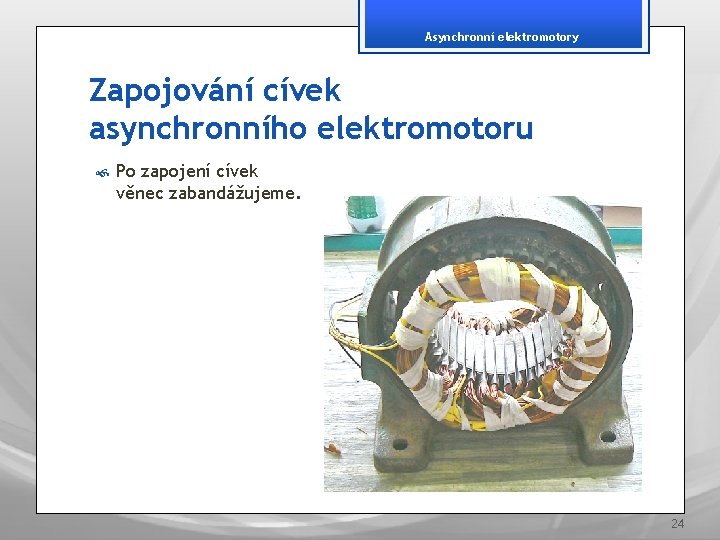 Asynchronní elektromotory

Zapojování cívek asynchronního elektromotoru

Po zapojení cívek věnec zabandážujeme.

24